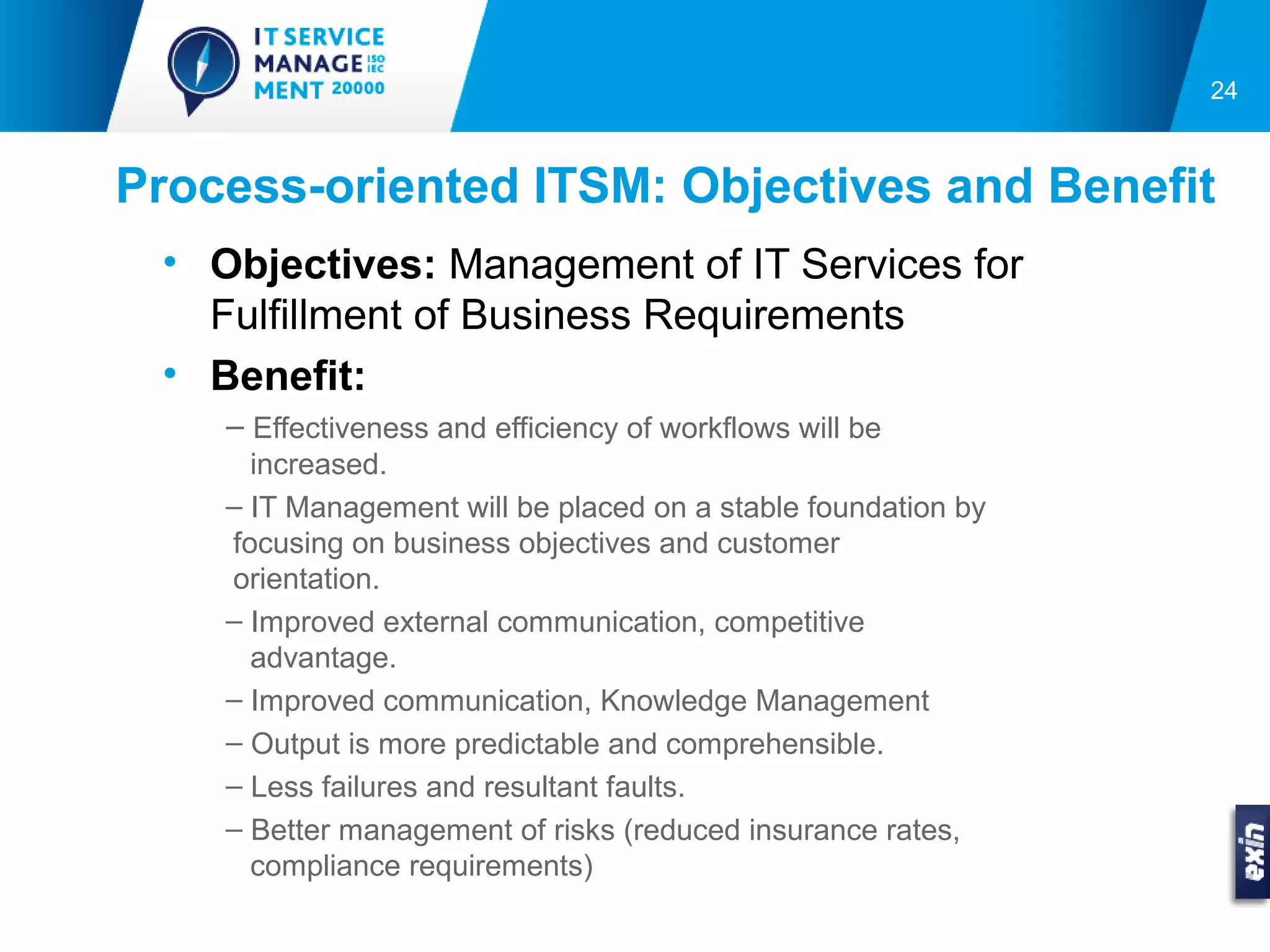 IT SERVICE MANAGE ISO IEC MENT 20000

24

Process-oriented ITSM: Objectives and Benefit

• **Objectives:** Management of IT Services for Fulfillment of Business Requirements

• **Benefit:**

– Effectiveness and efficiency of workflows will be increased.

– IT Management will be placed on a stable foundation by focusing on business objectives and customer orientation.

– Improved external communication, competitive advantage.

– Improved communication, Knowledge Management

– Output is more predictable and comprehensible.

– Less failures and resultant faults.

– Better management of risks (reduced insurance rates, compliance requirements)

exin